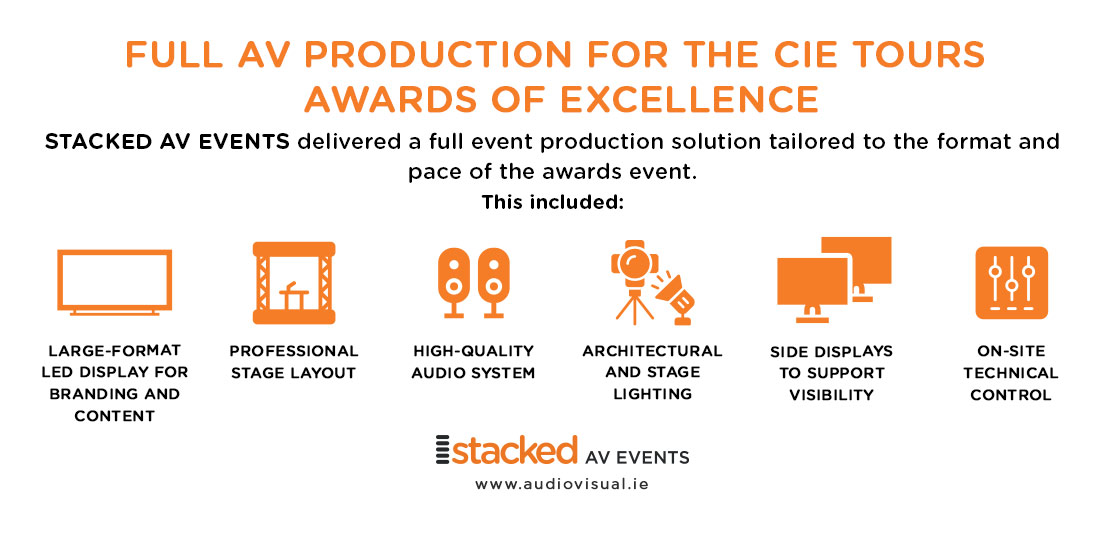 FULL AV PRODUCTION FOR THE CIE TOURS AWARDS OF EXCELLENCE

STACKED AV EVENTS delivered a full event production solution tailored to the format and pace of the awards event.

This included:

LARGE-FORMAT LED DISPLAY FOR BRANDING AND CONTENT

PROFESSIONAL STAGE LAYOUT

HIGH-QUALITY AUDIO SYSTEM

ARCHITECTURAL AND STAGE LIGHTING

SIDE DISPLAYS TO SUPPORT VISIBILITY

ON-SITE TECHNICAL CONTROL

stacked AV EVENTS

www.audiovisual.ie